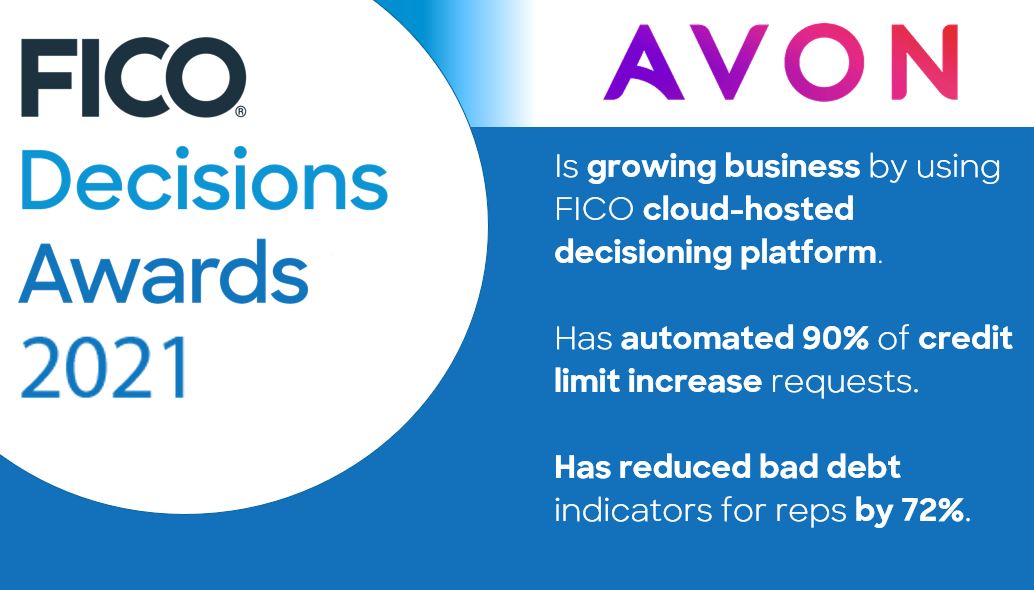 FICO®
Decisions
Awards
2021

AVON

Is growing business by using FICO cloud-hosted decisioning platform.

Has automated 90% of credit limit increase requests.

Has reduced bad debt indicators for reps by 72%.